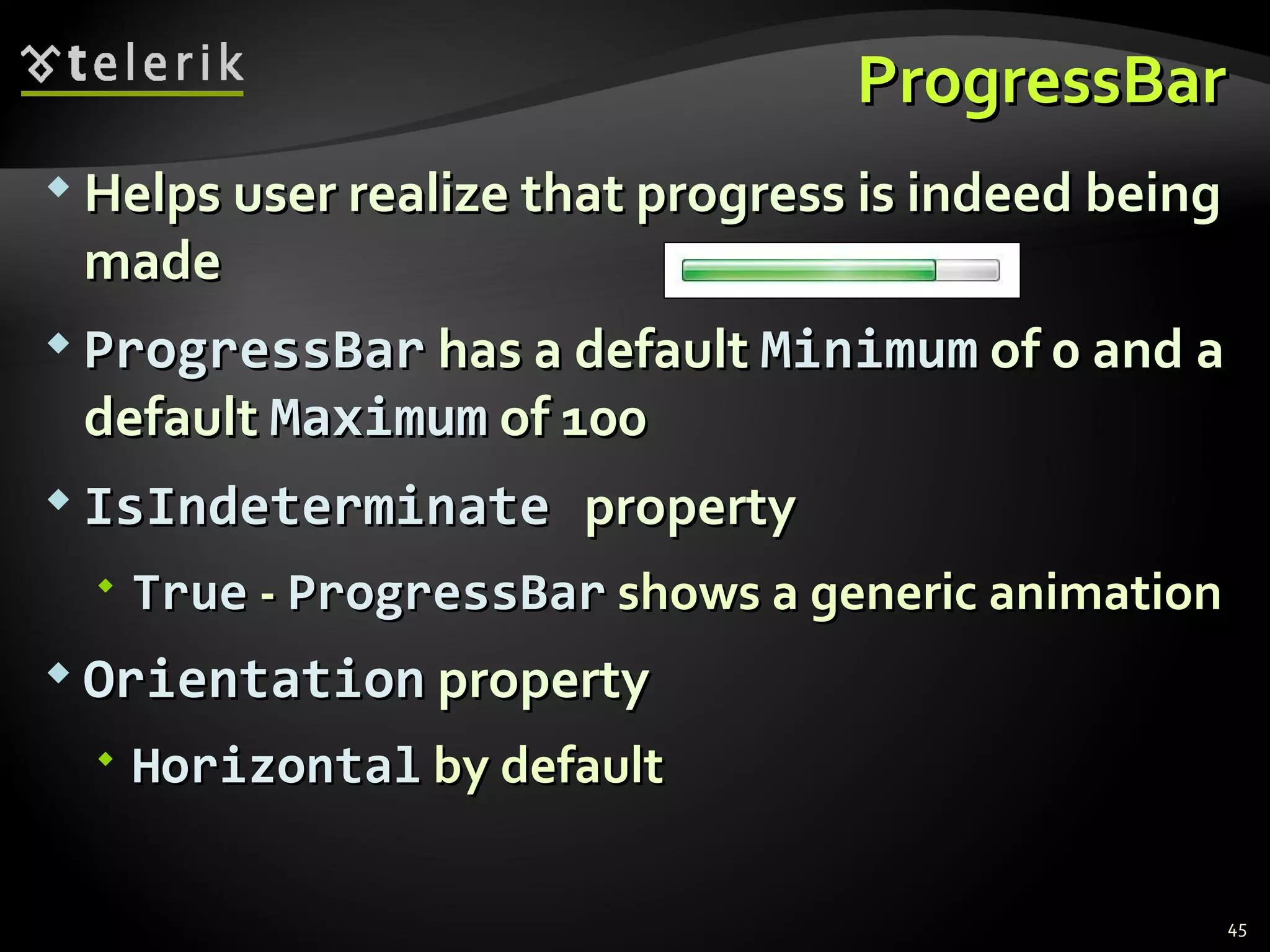 telerik

ProgressBar

Helps user realize that progress is indeed being made

ProgressBar has a default Minimum of 0 and a default Maximum of 100

IsIndeterminate property

True - ProgressBar shows a generic animation

Orientation property

Horizontal by default

45